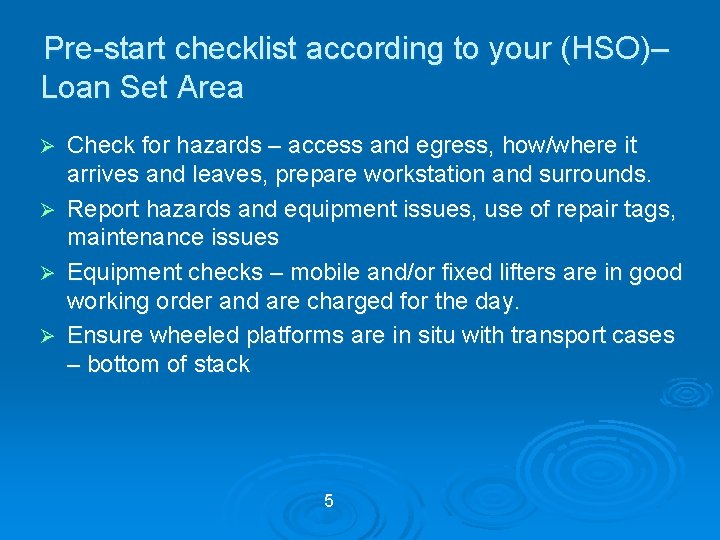 Pre-start checklist according to your (HSO)– Loan Set Area

➢ Check for hazards – access and egress, how/where it arrives and leaves, prepare workstation and surrounds.

➢ Report hazards and equipment issues, use of repair tags, maintenance issues

➢ Equipment checks – mobile and/or fixed lifters are in good working order and are charged for the day.

➢ Ensure wheeled platforms are in situ with transport cases – bottom of stack

5